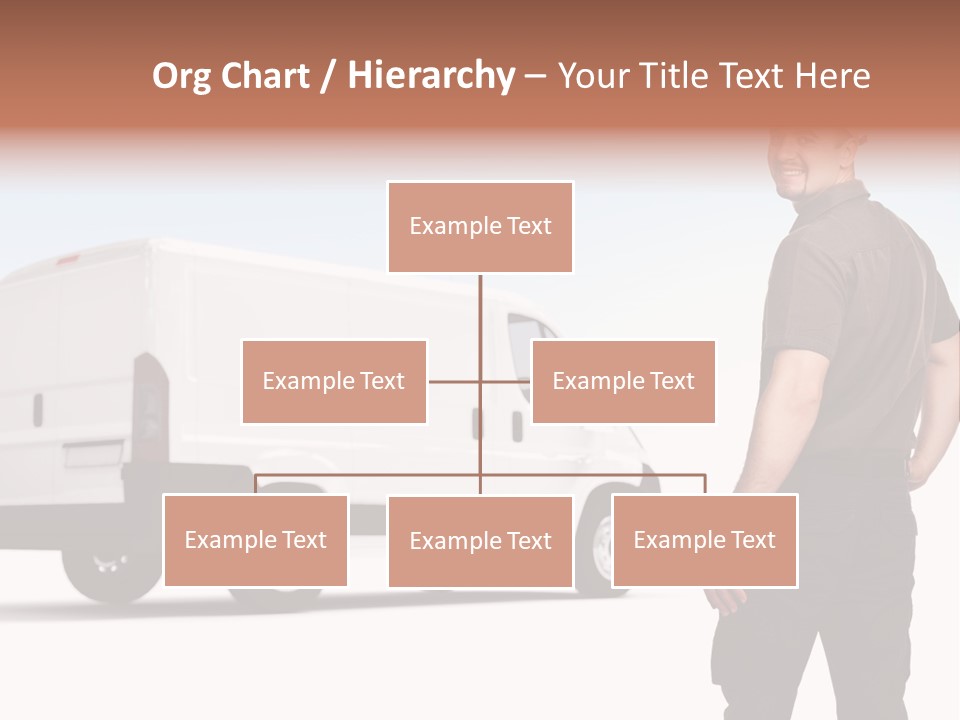 Org Chart / Hierarchy – Your Title Text Here

Example Text

Example Text

Example Text

Example Text

Example Text

Example Text